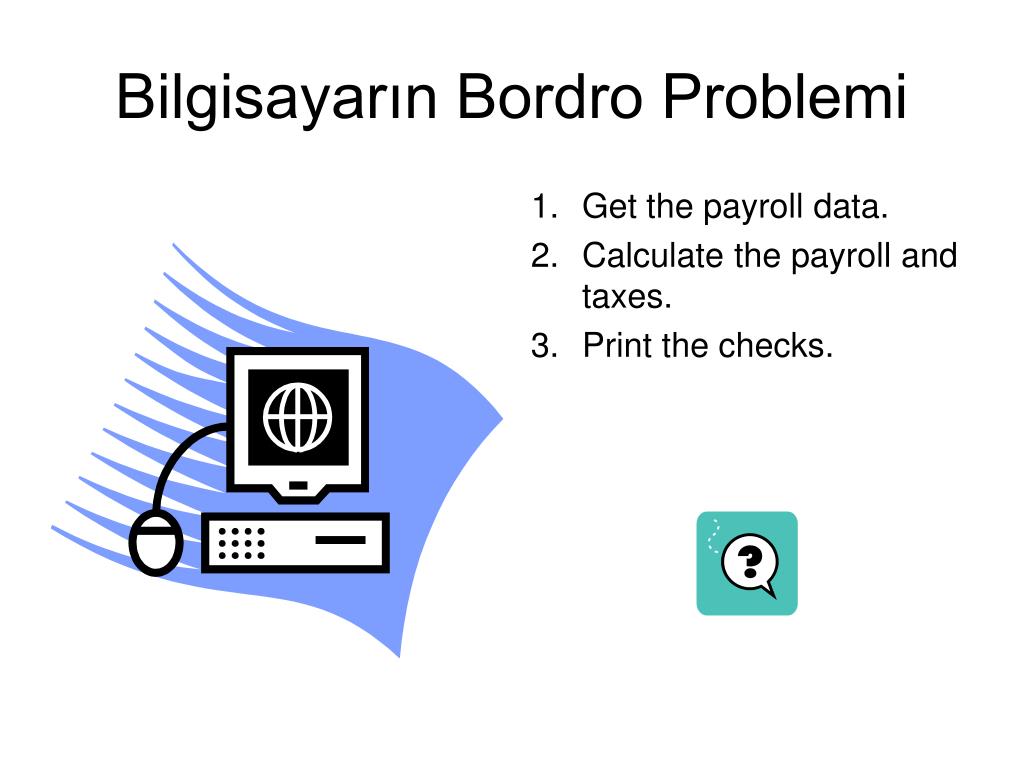 Bilgisayarın Bordro Problemi

1. Get the payroll data.
2. Calculate the payroll and taxes.
3. Print the checks.

?